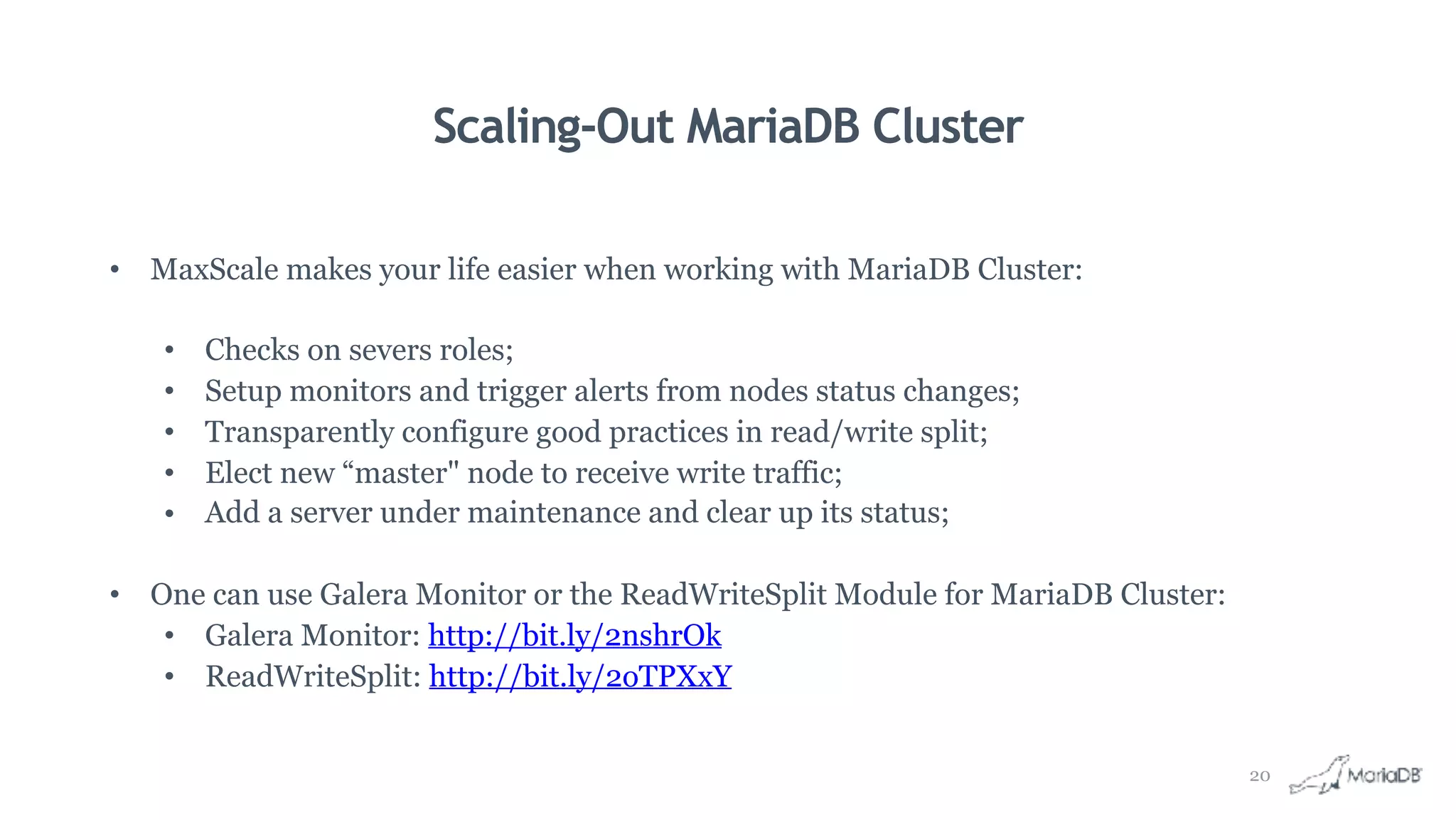 Scaling-Out MariaDB Cluster

• MaxScale makes your life easier when working with MariaDB Cluster:

• Checks on severs roles;
• Setup monitors and trigger alerts from nodes status changes;
• Transparently configure good practices in read/write split;
• Elect new “master" node to receive write traffic;
• Add a server under maintenance and clear up its status;

• One can use Galera Monitor or the ReadWriteSplit Module for MariaDB Cluster:
• Galera Monitor: http://bit.ly/2nshrOk
• ReadWriteSplit: http://bit.ly/2oTPXxY

20

MariaDB